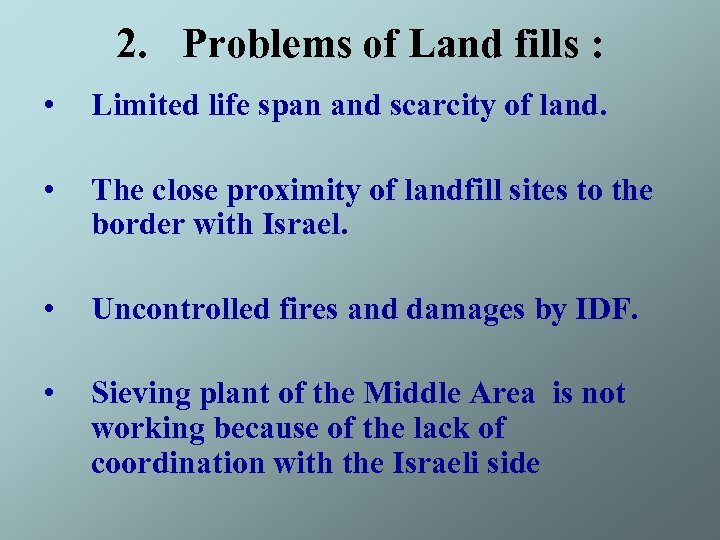 2. Problems of Land fills :

• Limited life span and scarcity of land.

• The close proximity of landfill sites to the border with Israel.

• Uncontrolled fires and damages by IDF.

• Sieving plant of the Middle Area is not working because of the lack of coordination with the Israeli side